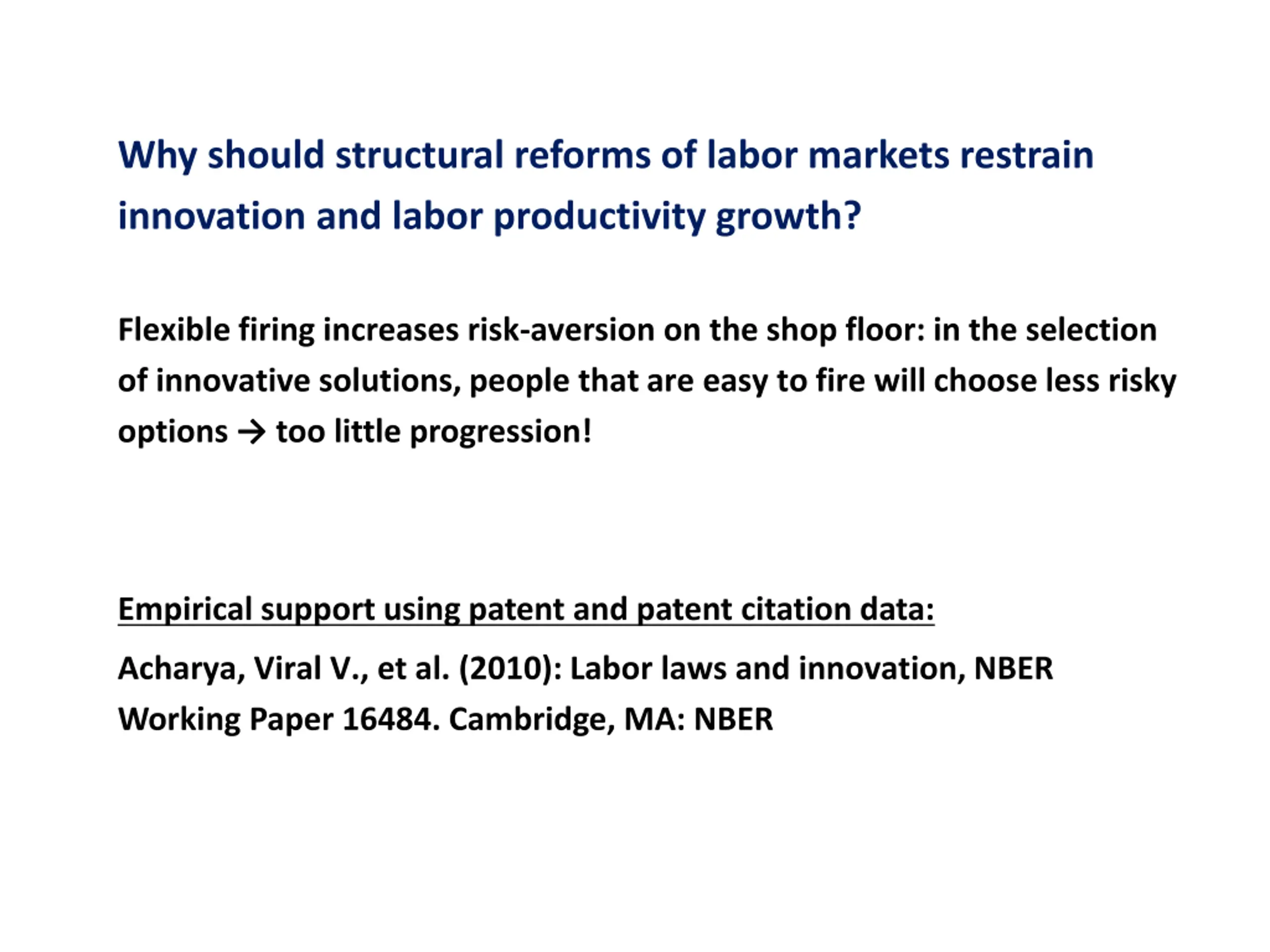 Why should structural reforms of labor markets restrain innovation and labor productivity growth?

Flexible firing increases risk-aversion on the shop floor: in the selection of innovative solutions, people that are easy to fire will choose less risky options → too little progression!

Empirical support using patent and patent citation data:

Acharya, Viral V., et al. (2010): Labor laws and innovation, NBER Working Paper 16484. Cambridge, MA: NBER